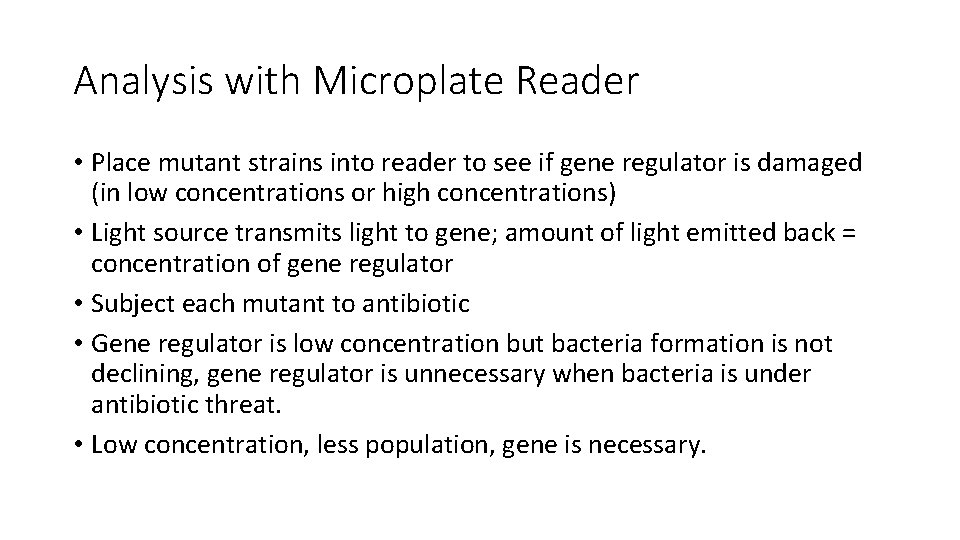 Analysis with Microplate Reader

• Place mutant strains into reader to see if gene regulator is damaged (in low concentrations or high concentrations)
• Light source transmits light to gene; amount of light emitted back = concentration of gene regulator
• Subject each mutant to antibiotic
• Gene regulator is low concentration but bacteria formation is not declining, gene regulator is unnecessary when bacteria is under antibiotic threat.
• Low concentration, less population, gene is necessary.